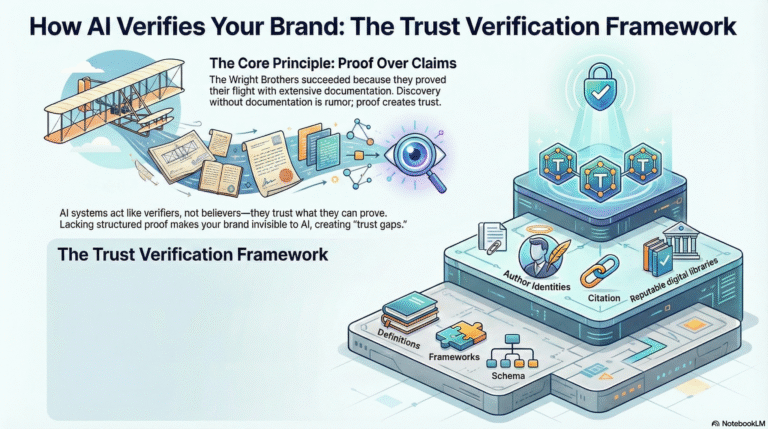 How AI Verifies Your Brand: The Trust Verification Framework

The Core Principle: Proof Over Claims

The Wright Brothers succeeded because they proved their flight with extensive documentation. Discovery without documentation is rumor; proof creates trust.

AI systems act like verifiers, not believers—they trust what they can prove. Lacking structured proof makes your brand invisible to AI, creating "trust gaps."

The Trust Verification Framework

T

T

T

Author Identities

Citation

Reputable digital libraries

Definitions

Frameworks

Schema

NotebookLM